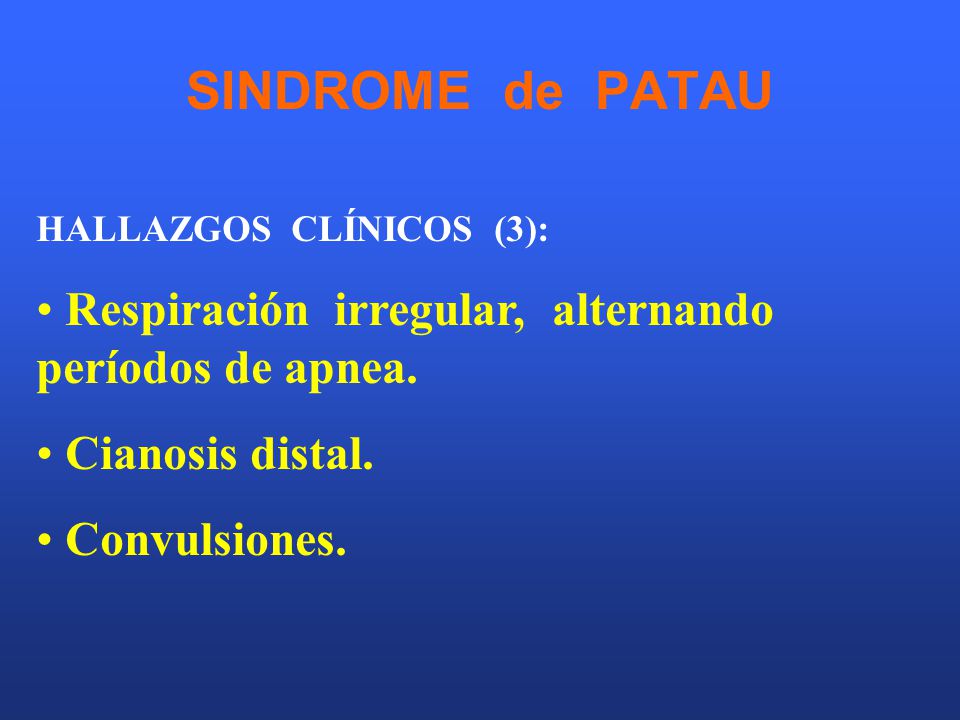 SINDROME de PATAU

HALLAZGOS CLÍNICOS (3):

• Respiración irregular, alternando períodos de apnea.

• Cianosis distal.

• Convulsiones.